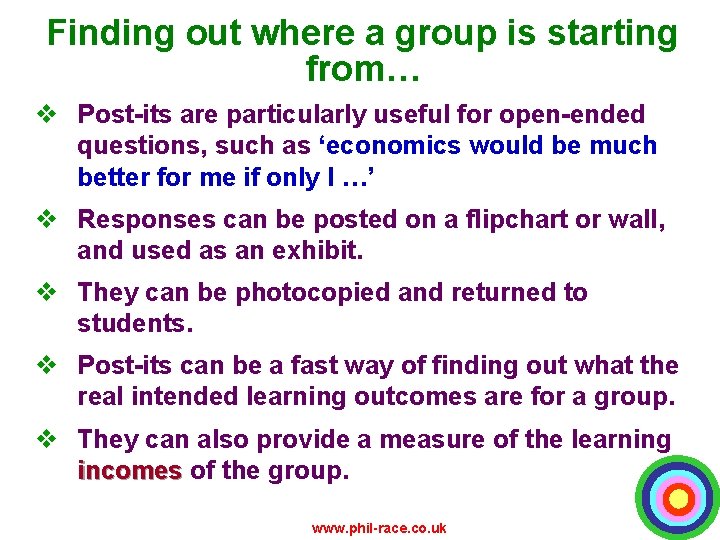 Finding out where a group is starting from…

❖ Post-its are particularly useful for open-ended questions, such as ‘economics would be much better for me if only I …’

❖ Responses can be posted on a flipchart or wall, and used as an exhibit.

❖ They can be photocopied and returned to students.

❖ Post-its can be a fast way of finding out what the real intended learning outcomes are for a group.

❖ They can also provide a measure of the learning incomes of the group.

www.phil-race.co.uk